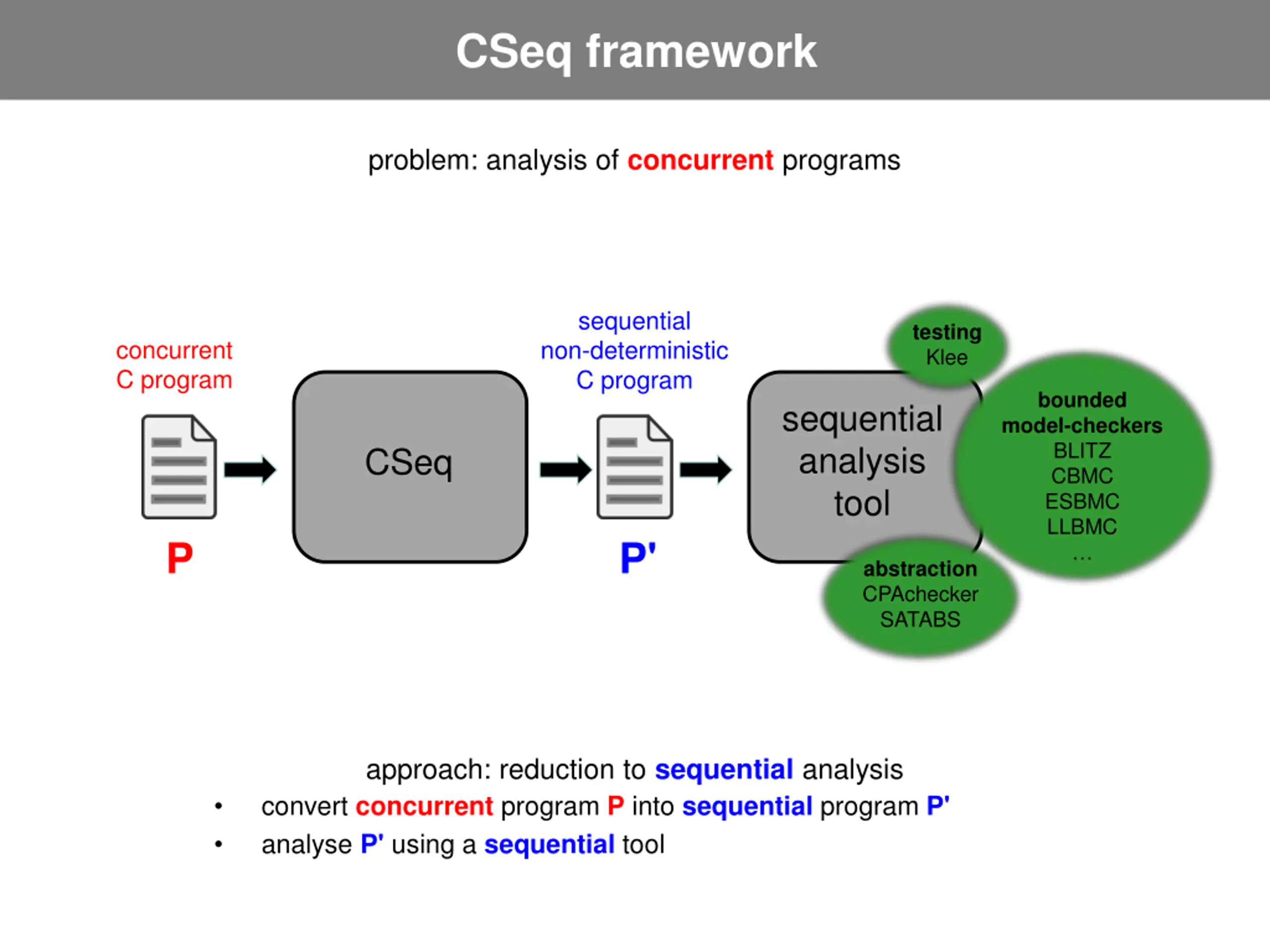 CSeq framework

problem: analysis of concurrent programs

concurrent C program

P

CSeq

sequential non-deterministic C program

P'

sequential analysis tool

testing
Klee

bounded model-checkers
BLITZ
CBMC
ESBMC
LLBMC
...

abstraction
CPAchecker
SATABS

approach: reduction to sequential analysis

• convert concurrent program P into sequential program P'
• analyse P' using a sequential tool